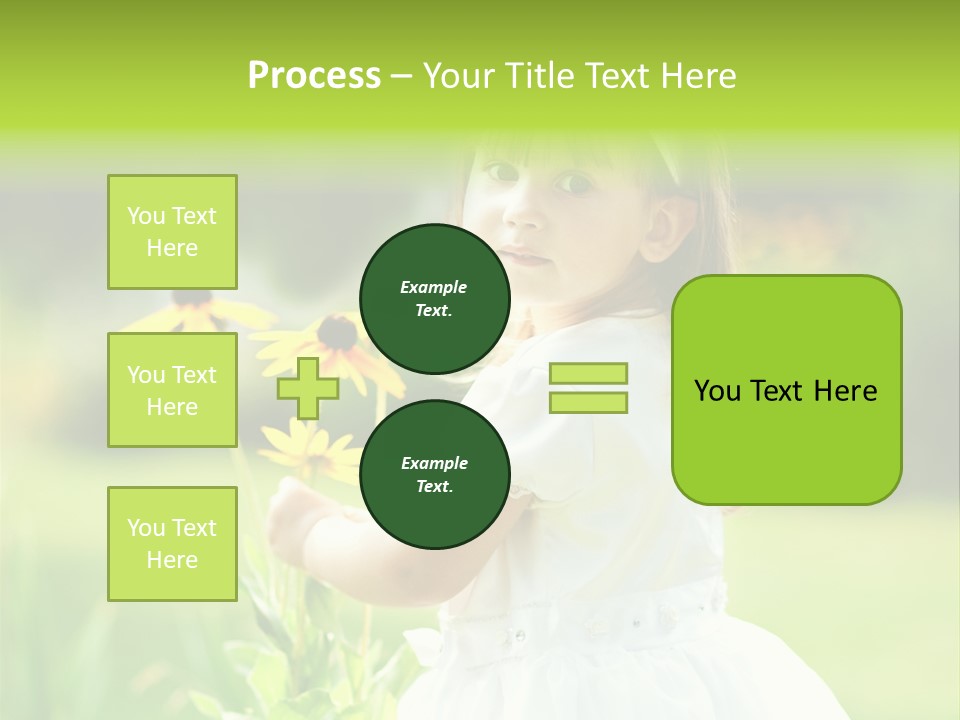 Process – Your Title Text Here

You Text Here

You Text Here

You Text Here

Example Text.

Example Text.

You Text Here